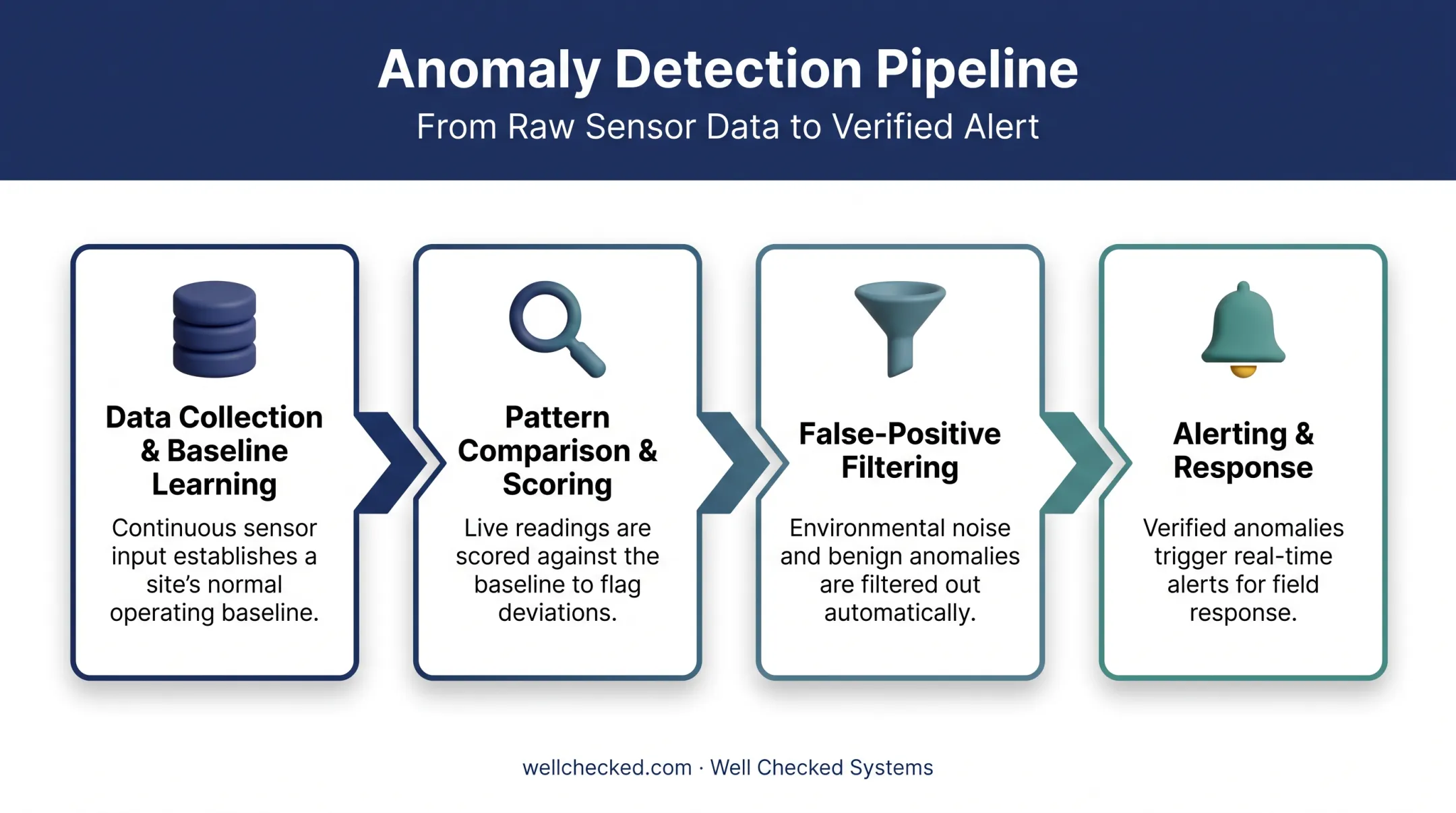 Anomaly Detection Pipeline
From Raw Sensor Data to Verified Alert

Data Collection & Baseline Learning

Continuous sensor input establishes a site's normal operating baseline.

Pattern Comparison & Scoring

Live readings are scored against the baseline to flag deviations.

False-Positive Filtering

Environmental noise and benign anomalies are filtered out automatically.

Alerting & Response

Verified anomalies trigger real-time alerts for field response.

wellchecked.com · Well Checked Systems